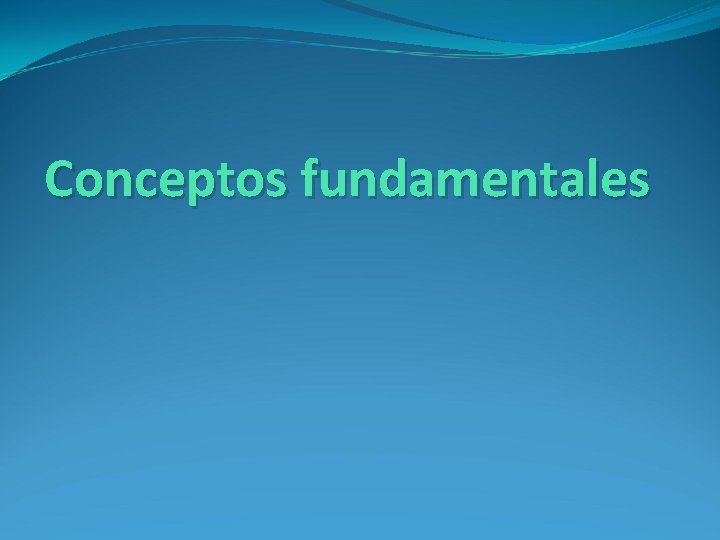 Conceptos fundamentales